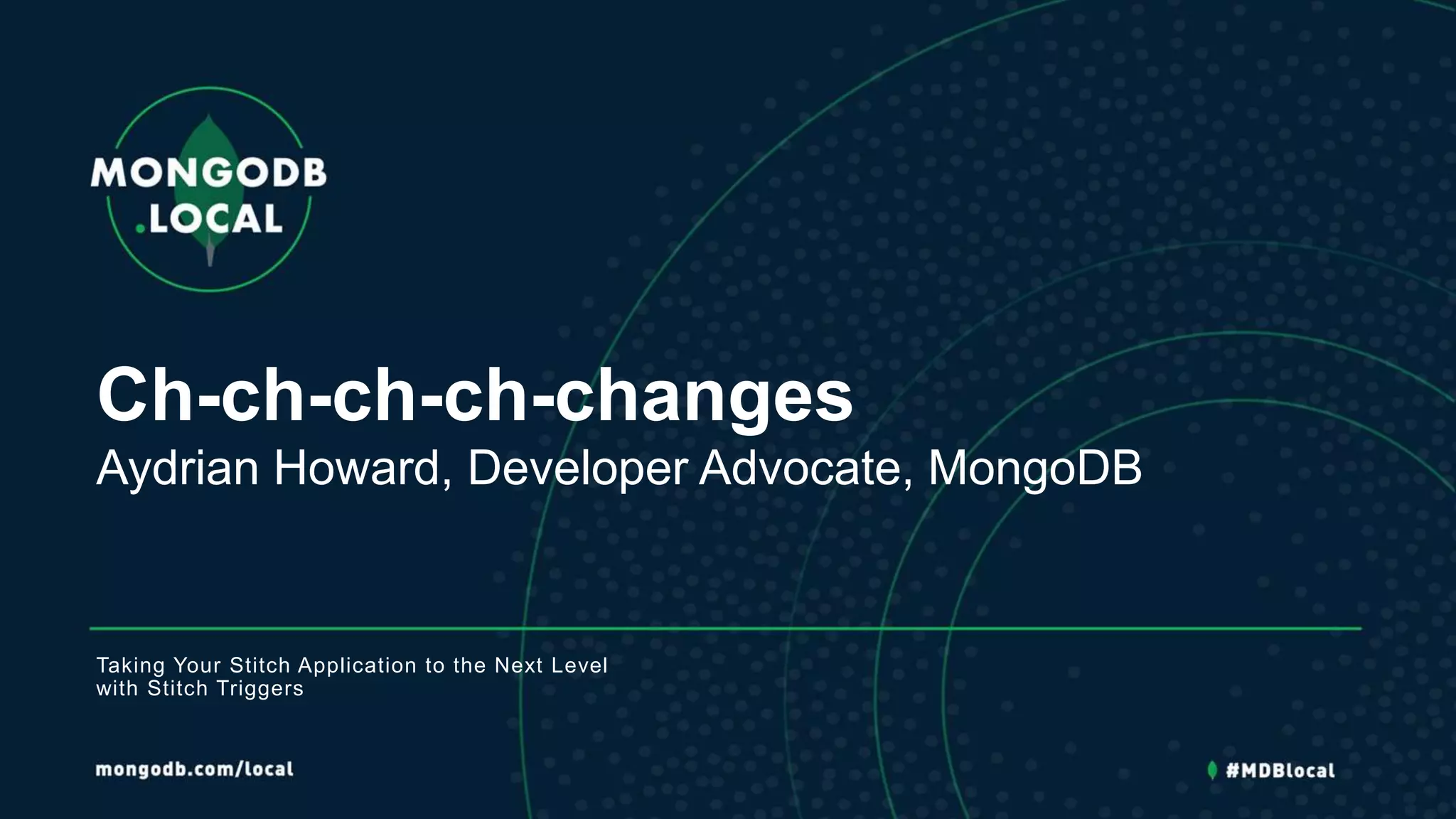 MONGODB
.LOCAL

Ch-ch-ch-ch-changes
Aydrian Howard, Developer Advocate, MongoDB

Taking Your Stitch Application to the Next Level with Stitch Triggers

mongodb.com/local

#MDBlocal